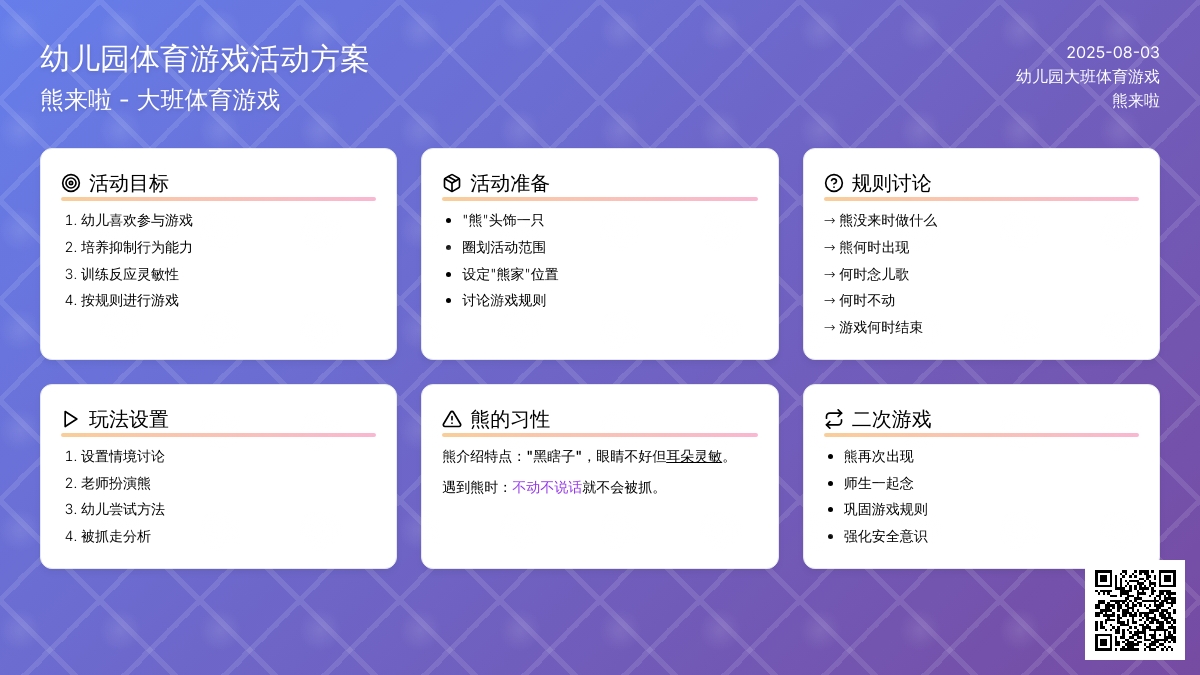 幼儿园体育游戏活动方案
熊来啦 - 大班体育游戏

2025-08-03
幼儿园大班体育游戏
熊来啦

活动目标
1. 幼儿喜欢参与游戏
2. 培养抑制行为能力
3. 训练反应灵敏性
4. 按规则进行游戏

活动准备
- "熊"头饰一只
- 圈划活动范围
- 设定"熊家"位置
- 讨论游戏规则

规则讨论
→ 熊没来时做什么
→ 熊何时出现
→ 何时念儿歌
→ 何时不动
→ 游戏何时结束

玩法设置
1. 设置情境讨论
2. 老师扮演熊
3. 幼儿尝试方法
4. 被抓走分析

熊的习性
熊介绍特点："黑瞎子"，眼睛不好但耳朵灵敏。

遇到熊时：不动不说话就不会被抓。

二次游戏
- 熊再次出现
- 师生一起念
- 巩固游戏规则
- 强化安全意识